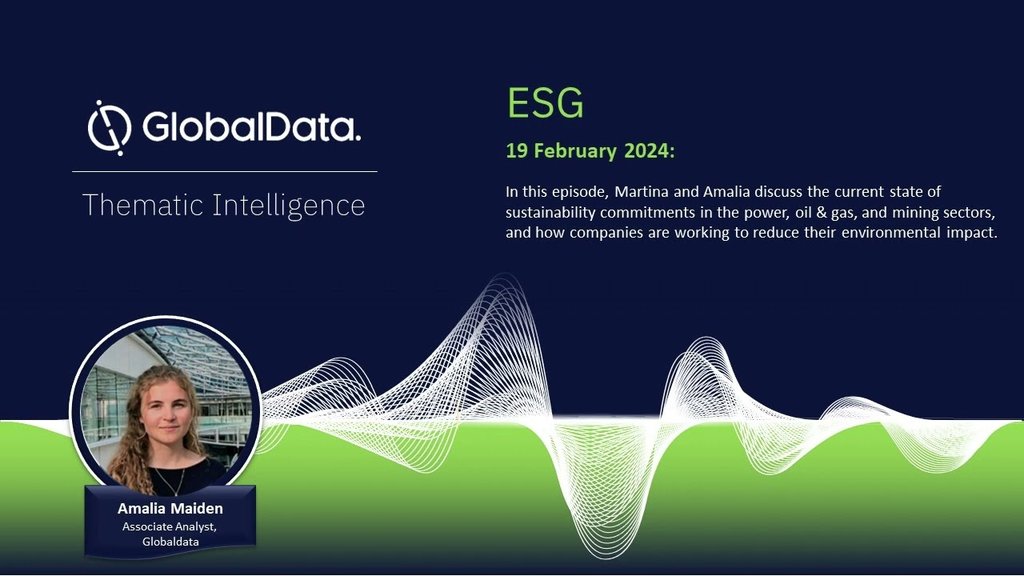 GlobalData.

Thematic Intelligence

ESG

19 February 2024:

In this episode, Martina and Amalia discuss the current state of sustainability commitments in the power, oil & gas, and mining sectors, and how companies are working to reduce their environmental impact.

Amalia Maiden
Associate Analyst, Globaldata